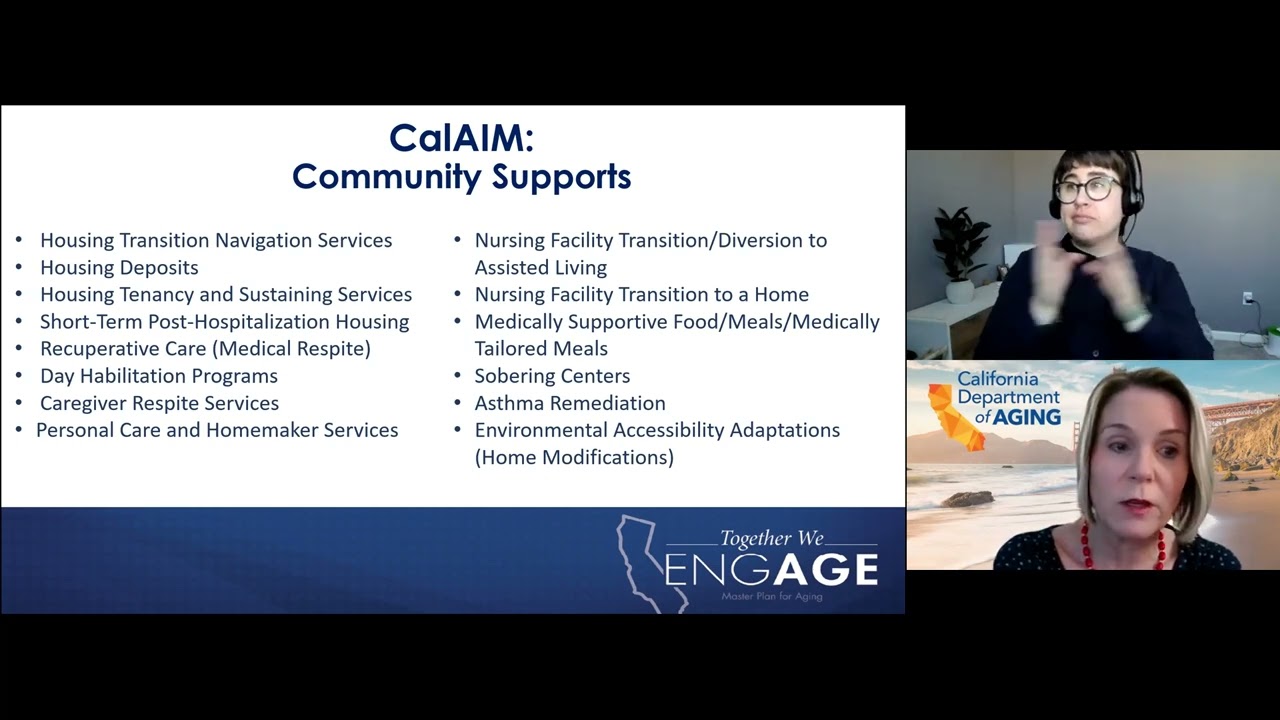 CalAIM:
Community Supports

• Housing Transition Navigation Services
• Housing Deposits
• Housing Tenancy and Sustaining Services
• Short-Term Post-Hospitalization Housing
• Recuperative Care (Medical Respite)
• Day Habilitation Programs
• Caregiver Respite Services
• Personal Care and Homemaker Services

• Nursing Facility Transition/Diversion to Assisted Living
• Nursing Facility Transition to a Home
• Medically Supportive Food/Meals/Medically Tailored Meals
• Sobering Centers
• Asthma Remediation
• Environmental Accessibility Adaptations (Home Modifications)

Together We ENGAGE
Master Plan for Aging

California Department of AGING